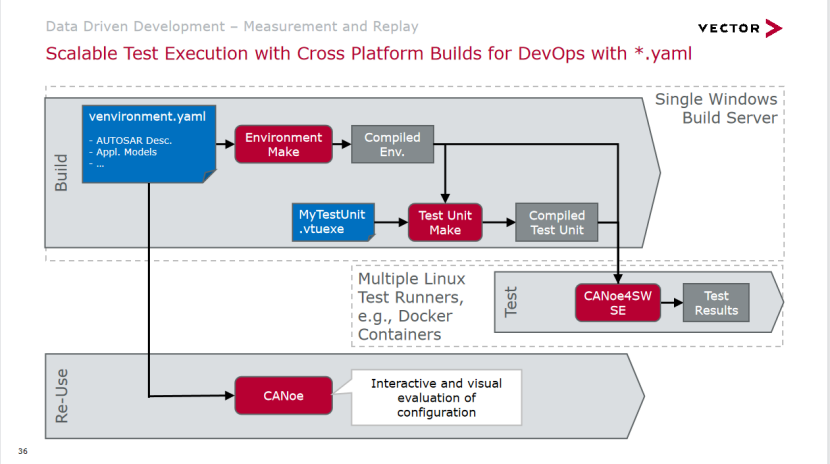 Data Driven Development – Measurement and Replay

VECTOR

Scalable Test Execution with Cross Platform Builds for DevOps with *.yaml

Single Windows Build Server

Build

venvironment.yaml

- AUTOSAR Desc.
- Appl. Models
- ...

Environment Make

Compiled Env.

MyTestUnit .vtuexe

Test Unit Make

Compiled Test Unit

Multiple Linux Test Runners, e.g., Docker Containers

Test

CANoe4SW SE

Test Results

Re-Use

CANoe

Interactive and visual evaluation of configuration

36